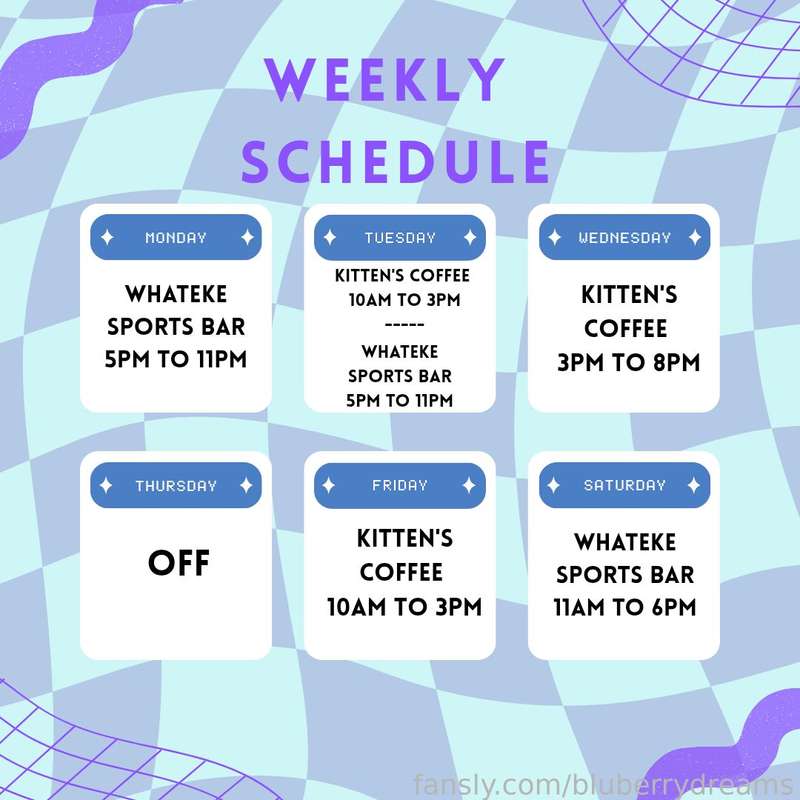 WEEKLY SCHEDULE

MONDAY

WHATEKE SPORTS BAR 5PM TO 11PM

TUESDAY

KITTEN'S COFFEE 10AM TO 3PM
-----
WHATEKE SPORTS BAR 5PM TO 11PM

WEDNESDAY

KITTEN'S COFFEE 3PM TO 8PM

THURSDAY

OFF

FRIDAY

KITTEN'S COFFEE 10AM TO 3PM

SATURDAY

WHATEKE SPORTS BAR 11AM TO 6PM

fansly.com/bluberrydreams